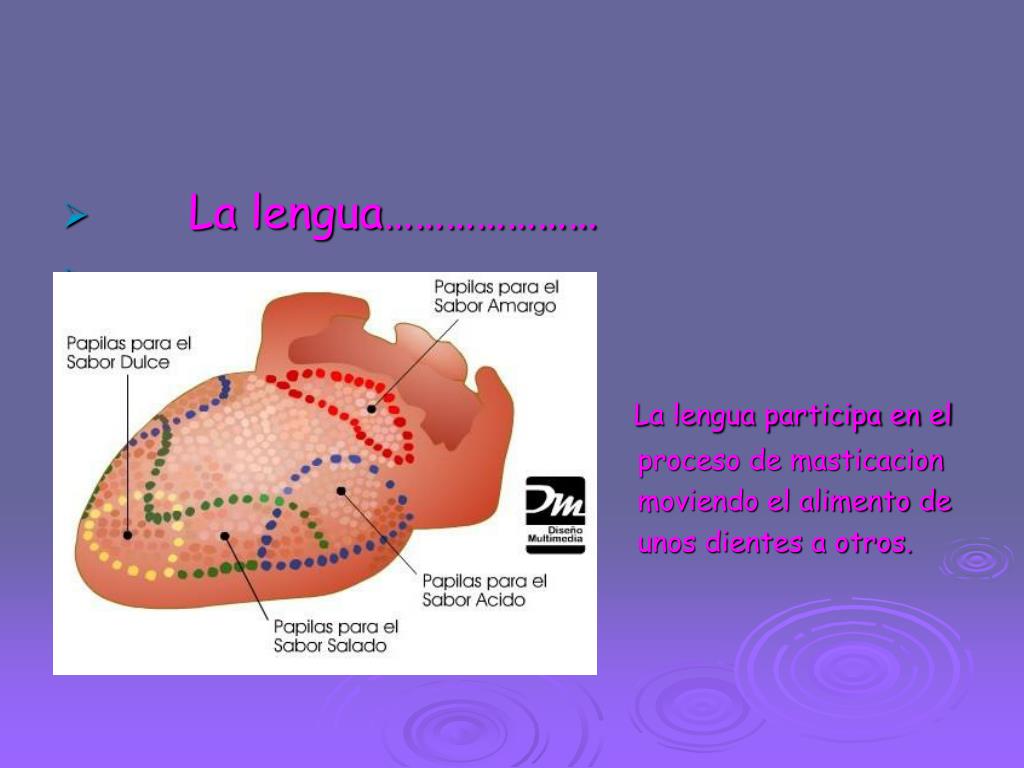 La lengua…………………

Papilas para el Sabor Amargo

Papilas para el Sabor Dulce

Dm Diseño Multimedia

Papilas para el Sabor Acido

Papilas para el Sabor Salado

La lengua participa en el proceso de masticacion moviendo el alimento de unos dientes a otros.